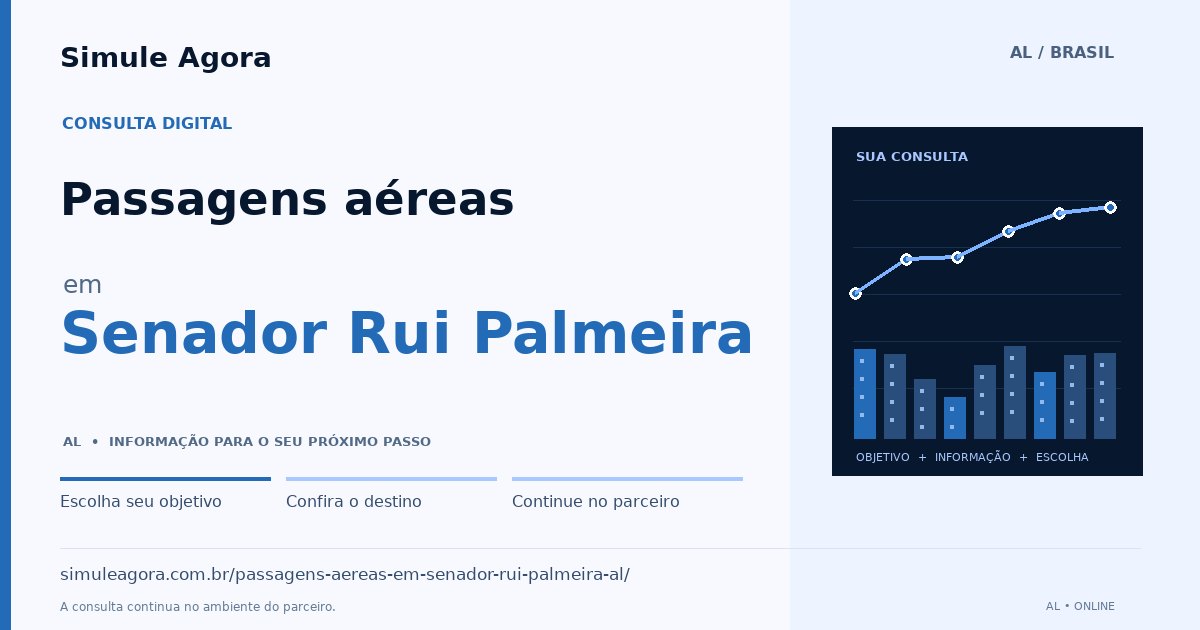 Simule Agora

AL / BRASIL

CONSULTA DIGITAL

Passagens aéreas

em

Senador Rui Palmeira

AL • INFORMAÇÃO PARA O SEU PRÓXIMO PASSO

Escolha seu objetivo

Confira o destino

Continue no parceiro

SUA CONSULTA

OBJETIVO + INFORMAÇÃO + ESCOLHA

simuleagora.com.br/passagens-aereas-em-senador-rui-palmeira-al/

A consulta continua no ambiente do parceiro.

AL • ONLINE